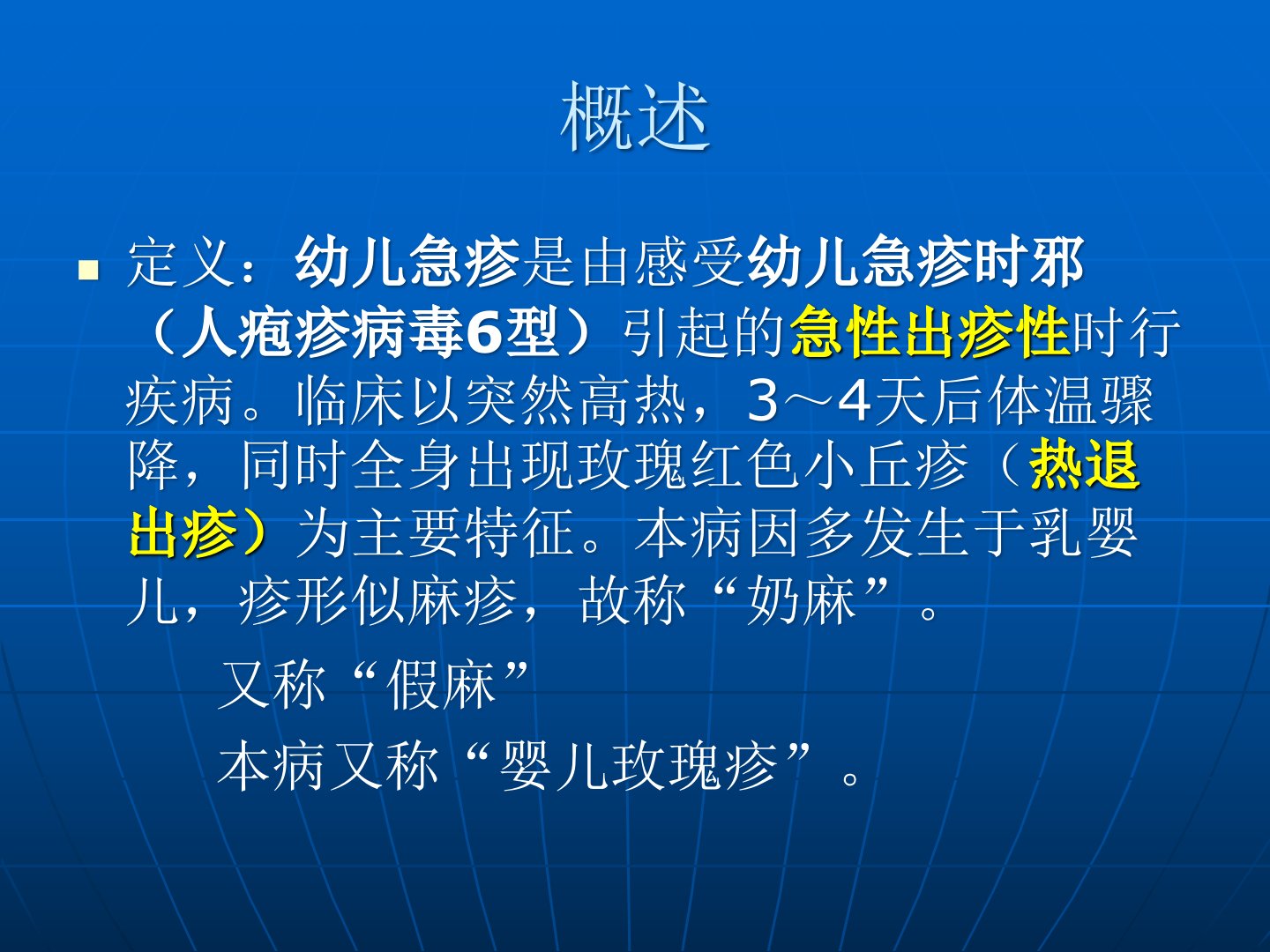 概述

定义：幼儿急疹是由感受幼儿急疹时邪（人疱疹病毒6型）引起的急性出疹性时行疾病。临床以突然高热，3～4天后体温骤降，同时全身出现玫瑰红色小丘疹（热退出疹）为主要特征。本病因多发生于乳婴儿，疹形似麻疹，故称“奶麻”。

又称“假麻”

本病又称“婴儿玫瑰疹”。